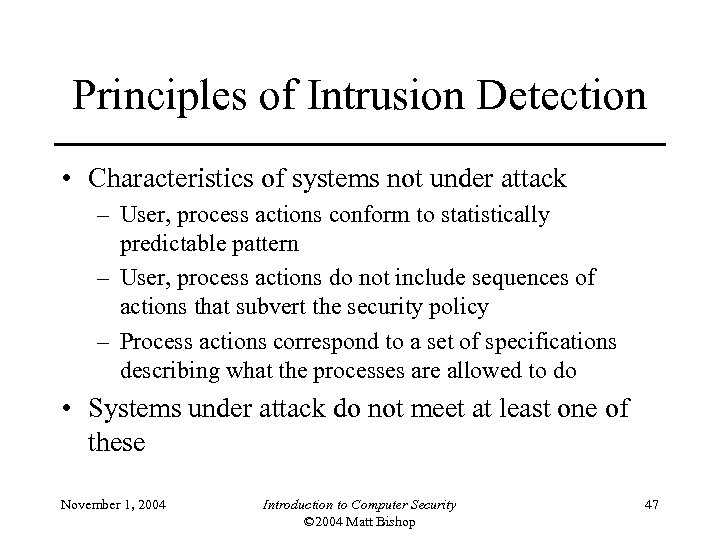 Principles of Intrusion Detection

• Characteristics of systems not under attack
– User, process actions conform to statistically predictable pattern
– User, process actions do not include sequences of actions that subvert the security policy
– Process actions correspond to a set of specifications describing what the processes are allowed to do
• Systems under attack do not meet at least one of these

November 1, 2004

Introduction to Computer Security
©2004 Matt Bishop

47